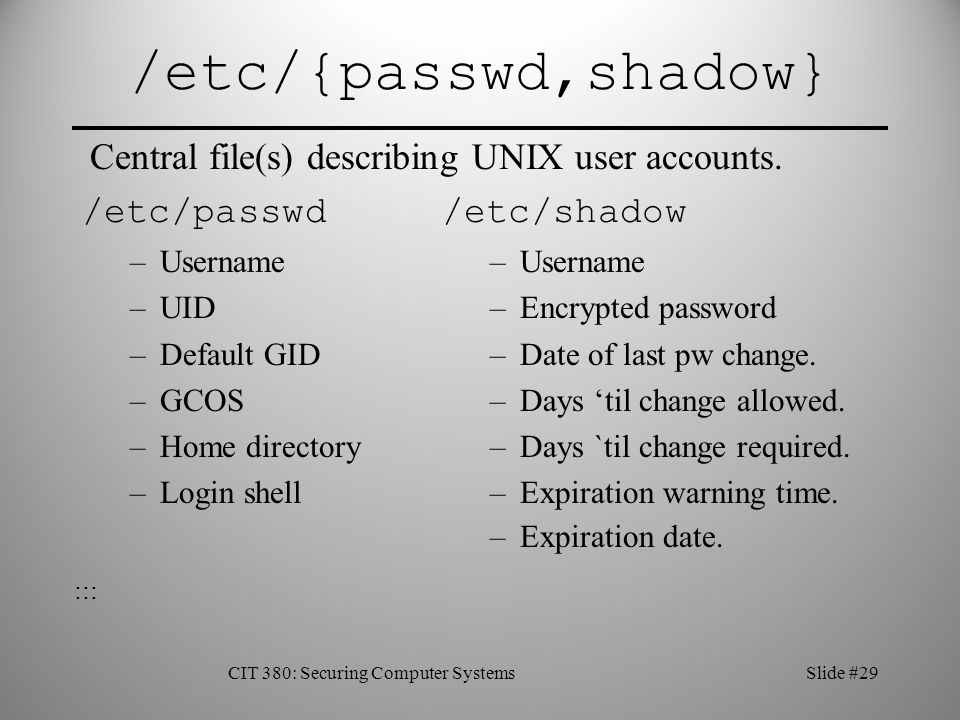 /etc/{passwd,shadow}

Central file(s) describing UNIX user accounts.

/etc/passwd

– Username
– UID
– Default GID
– GCOS
– Home directory
– Login shell

/etc/shadow

– Username
– Encrypted password
– Date of last pw change.
– Days ‘til change allowed.
– Days `til change required.
– Expiration warning time.
– Expiration date.

:::

CIT 380: Securing Computer Systems

Slide #29